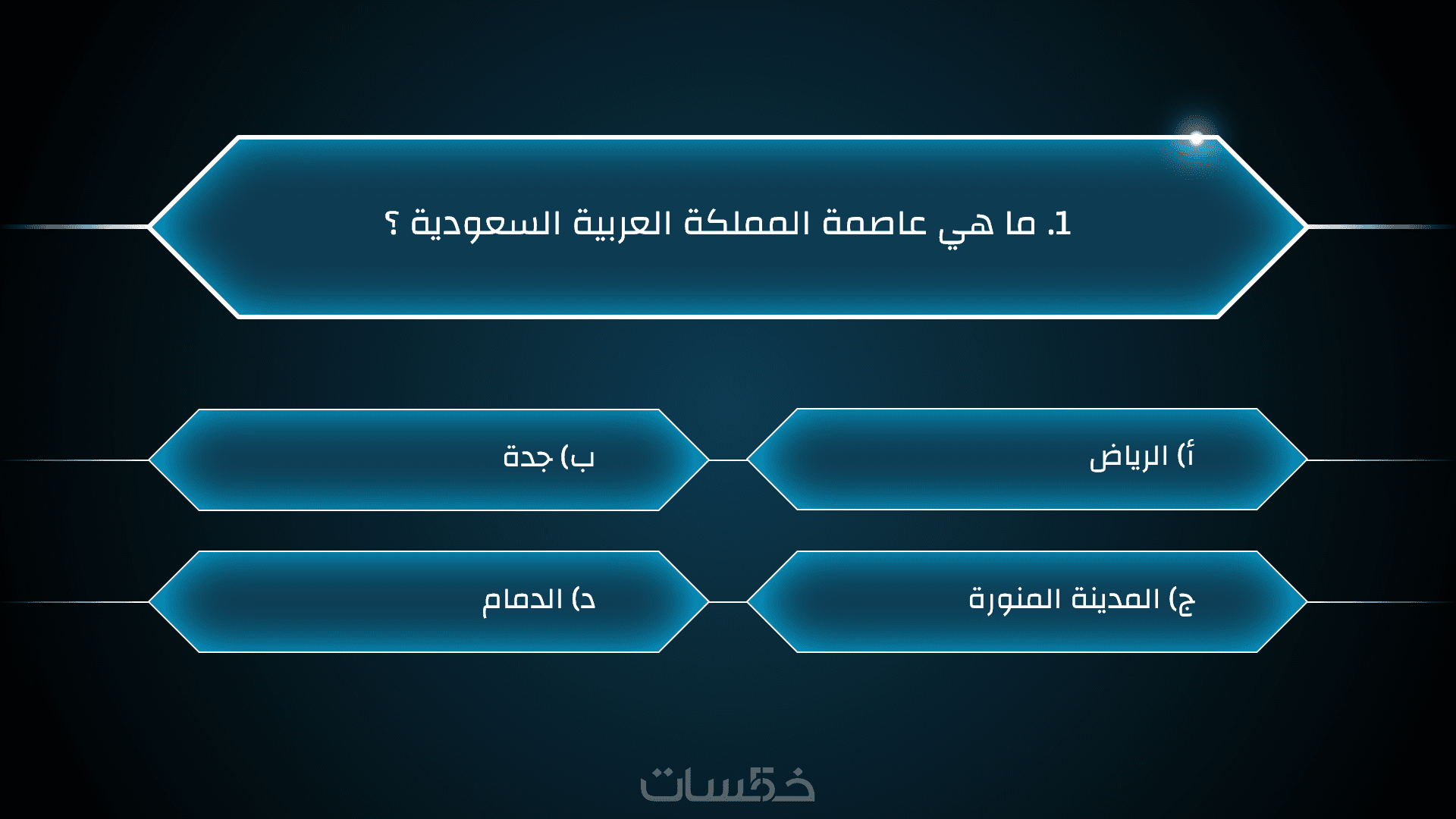 1. ما هي عاصمة المملكة العربية السعودية ؟

أ) الرياض

ب) جدة

ج) المدينة المنورة

د) الدمام

خمسات